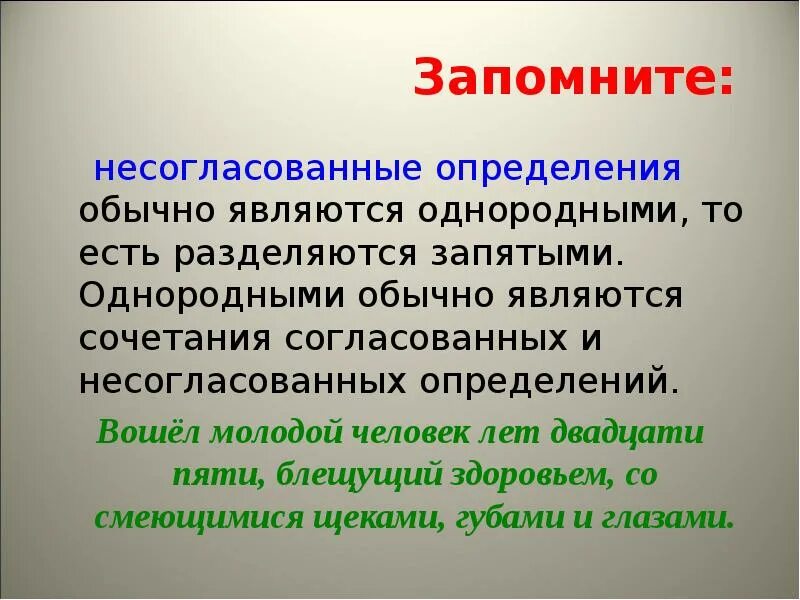 Запомните:

несогласованные определения обычно являются однородными, то есть разделяются запятыми. Однородными обычно являются сочетания согласованных и несогласованных определений.

Вошёл молодой человек лет двадцати пяти, блещущий здоровьем, со смеющимися щеками, губами и глазами.